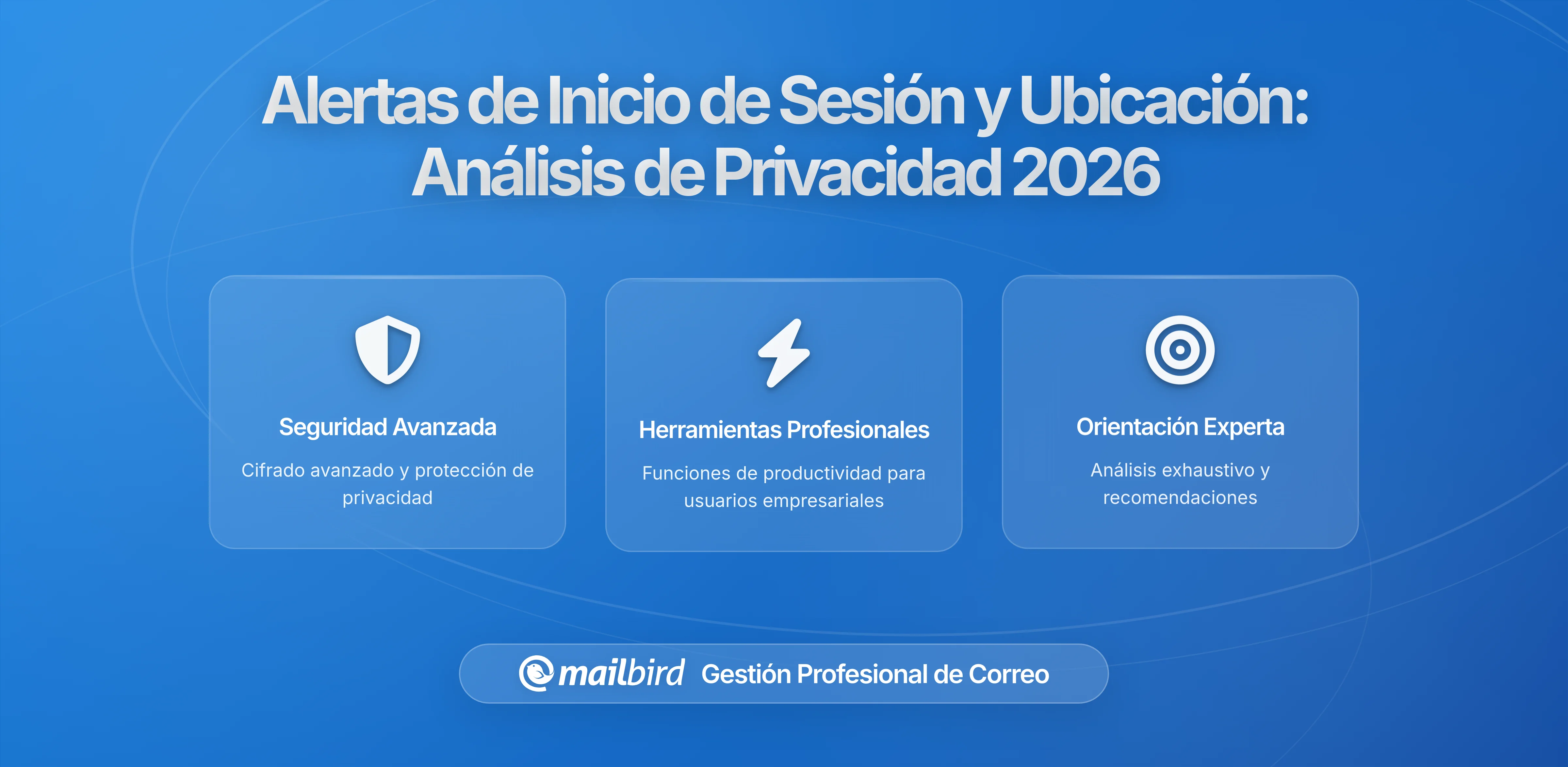 Alertas de Inicio de Sesión y Ubicación: Análisis de Privacidad 2026

Seguridad Avanzada

Cifrado avanzado y protección de privacidad

Herramientas Profesionales

Funciones de productividad para usuarios empresariales

Orientación Experta

Análisis exhaustivo y recomendaciones

mailbird Gestión Profesional de Correo